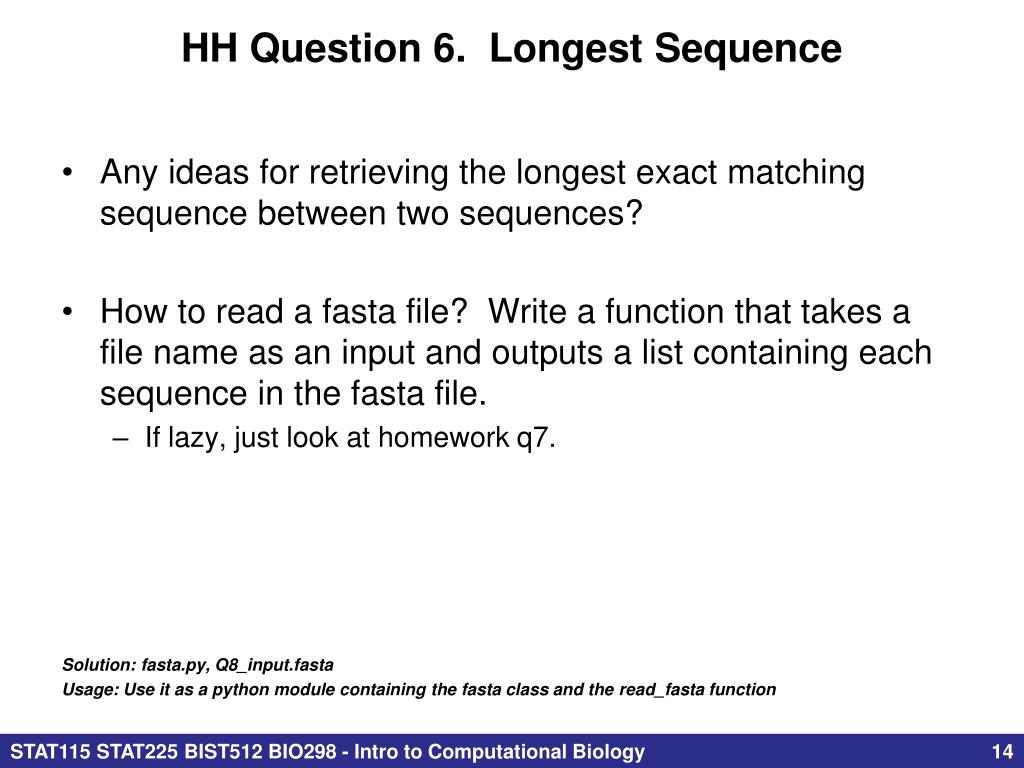 HH Question 6. Longest Sequence

• Any ideas for retrieving the longest exact matching sequence between two sequences?

• How to read a fasta file? Write a function that takes a file name as an input and outputs a list containing each sequence in the fasta file.
– If lazy, just look at homework q7.

Solution: fasta.py, Q8_input.fasta
Usage: Use it as a python module containing the fasta class and the read_fasta function

STAT115 STAT225 BIST512 BIO298 - Intro to Computational Biology

14